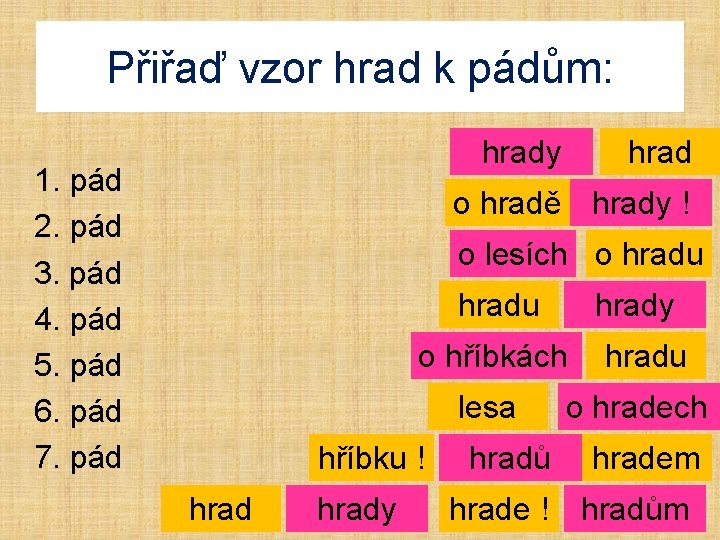 Přiřaď vzor hrad k pádům:

1. pád
2. pád
3. pád
4. pád
5. pád
6. pád
7. pád

hrady hrad
o hradě hrady !
o lesích o hradu
hradu hrady
o hříbkách hradu
lesa o hradech
hříbku ! hradů hradem
hrad hrady hrade ! hradům